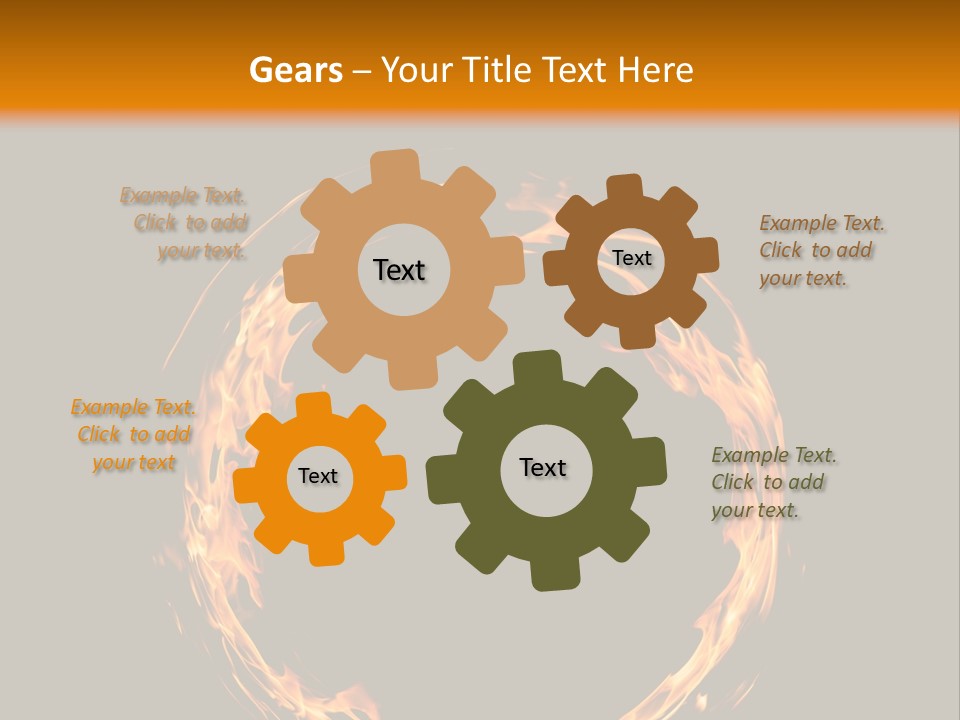 Gears – Your Title Text Here

Example Text. Click to add your text.

Text

Text

Example Text. Click to add your text.

Example Text. Click to add your text

Text

Text

Example Text. Click to add your text.